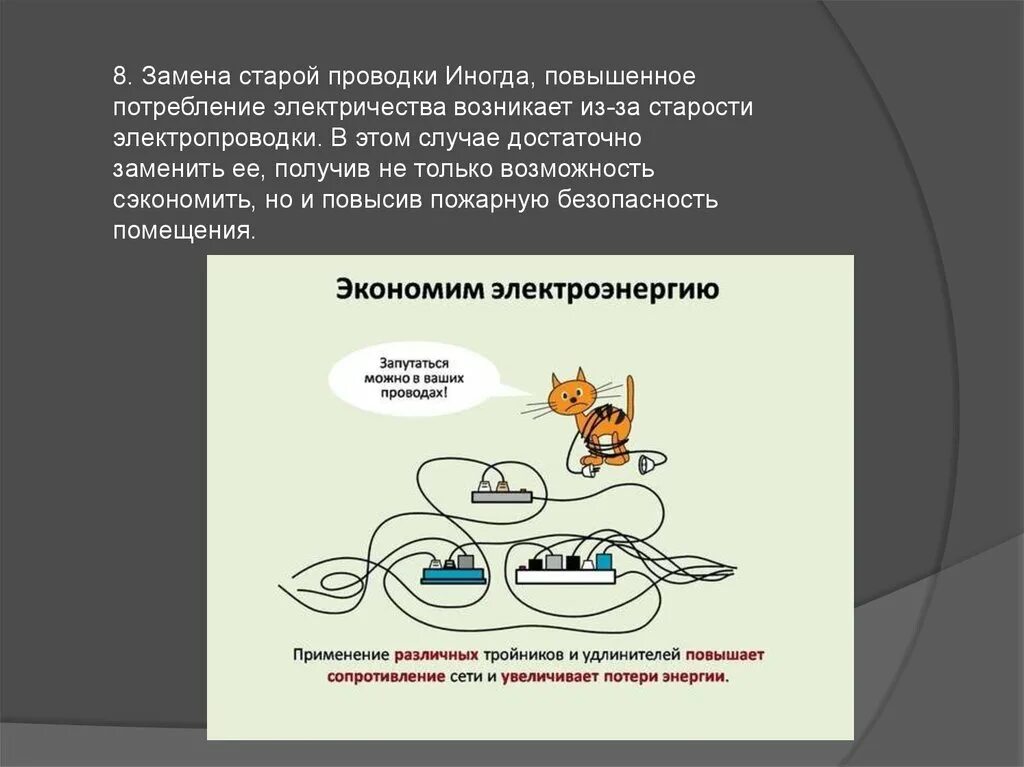 8. Замена старой проводки Иногда, повышенное потребление электричества возникает из-за старости электропроводки. В этом случае достаточно заменить ее, получив не только возможность сэкономить, но и повысив пожарную безопасность помещения.

Экономим электроэнергию

Запутаться можно в ваших проводах!

Применение различных тройников и удлинителей повышает сопротивление сети и увеличивает потери энергии.